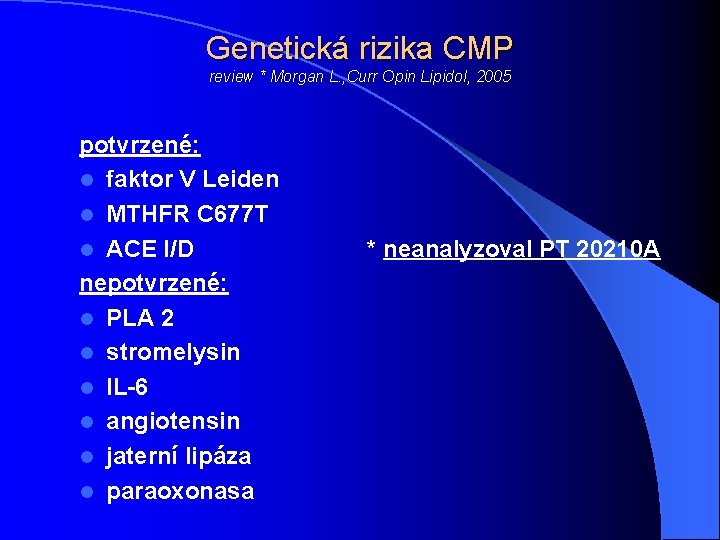 Genetická rizika CMP
review * Morgan L.,Curr Opin Lipidol, 2005

potvrzené:
- faktor V Leiden
- MTHFR C677T
- ACE I/D

* neanalyzoval PT 20210A

nepotvrzené:
- PLA 2
- stromelysin
- IL-6
- angiotensin
- jaterní lipáza
- paraoxonasa